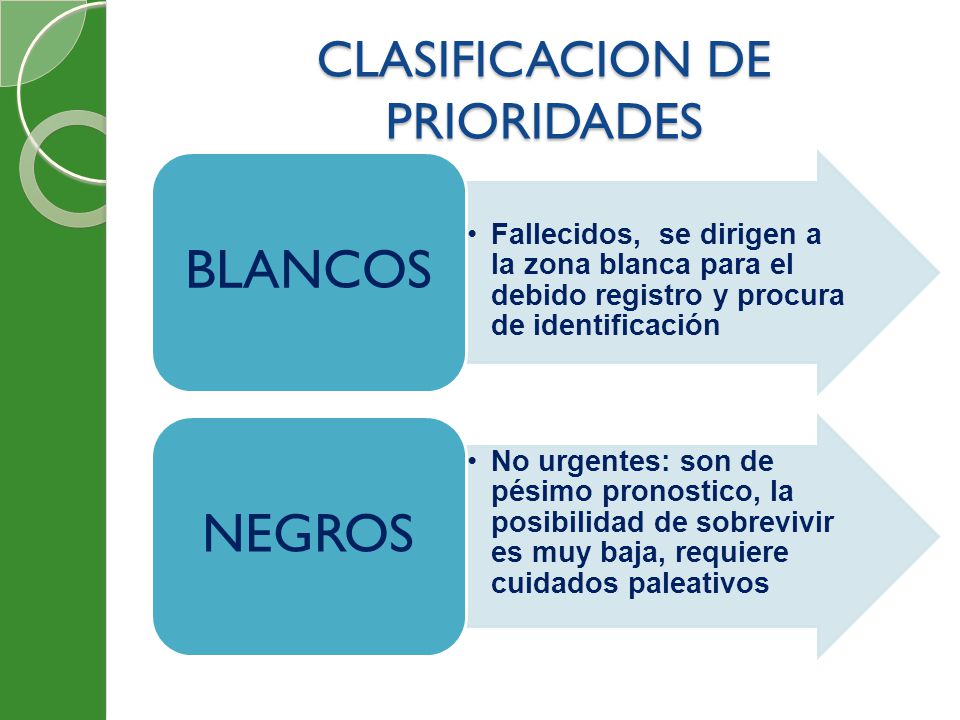 CLASIFICACION DE PRIORIDADES

BLANCOS

• Fallecidos, se dirigen a la zona blanca para el debido registro y procura de identificación

NEGROS

• No urgentes: son de pésimo pronostico, la posibilidad de sobrevivir es muy baja, requiere cuidados paleativos